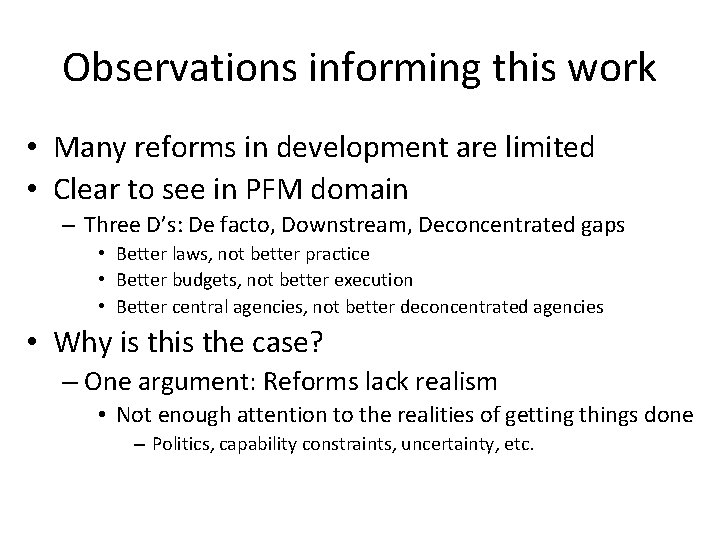 Observations informing this work

• Many reforms in development are limited
• Clear to see in PFM domain
– Three D's: De facto, Downstream, Deconcentrated gaps
• Better laws, not better practice
• Better budgets, not better execution
• Better central agencies, not better deconcentrated agencies
• Why is this the case?
– One argument: Reforms lack realism
• Not enough attention to the realities of getting things done
– Politics, capability constraints, uncertainty, etc.